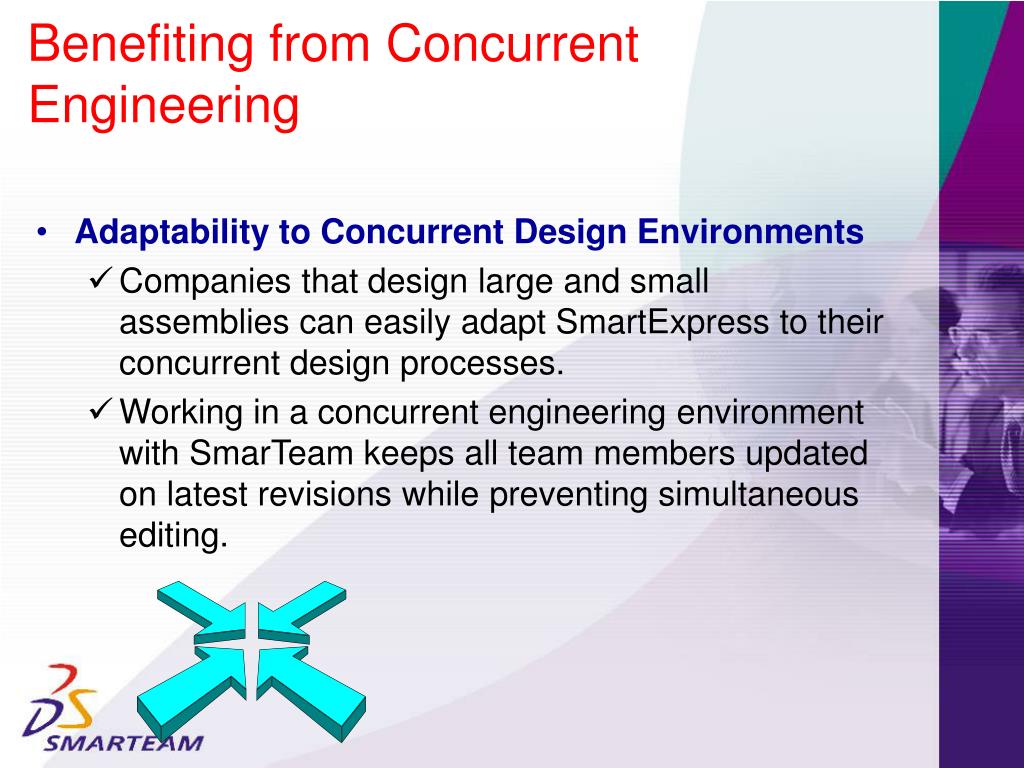 Benefiting from Concurrent Engineering

• Adaptability to Concurrent Design Environments
✓ Companies that design large and small assemblies can easily adapt SmartExpress to their concurrent design processes.
✓ Working in a concurrent engineering environment with SmarTeam keeps all team members updated on latest revisions while preventing simultaneous editing.

DS SMARTEAM